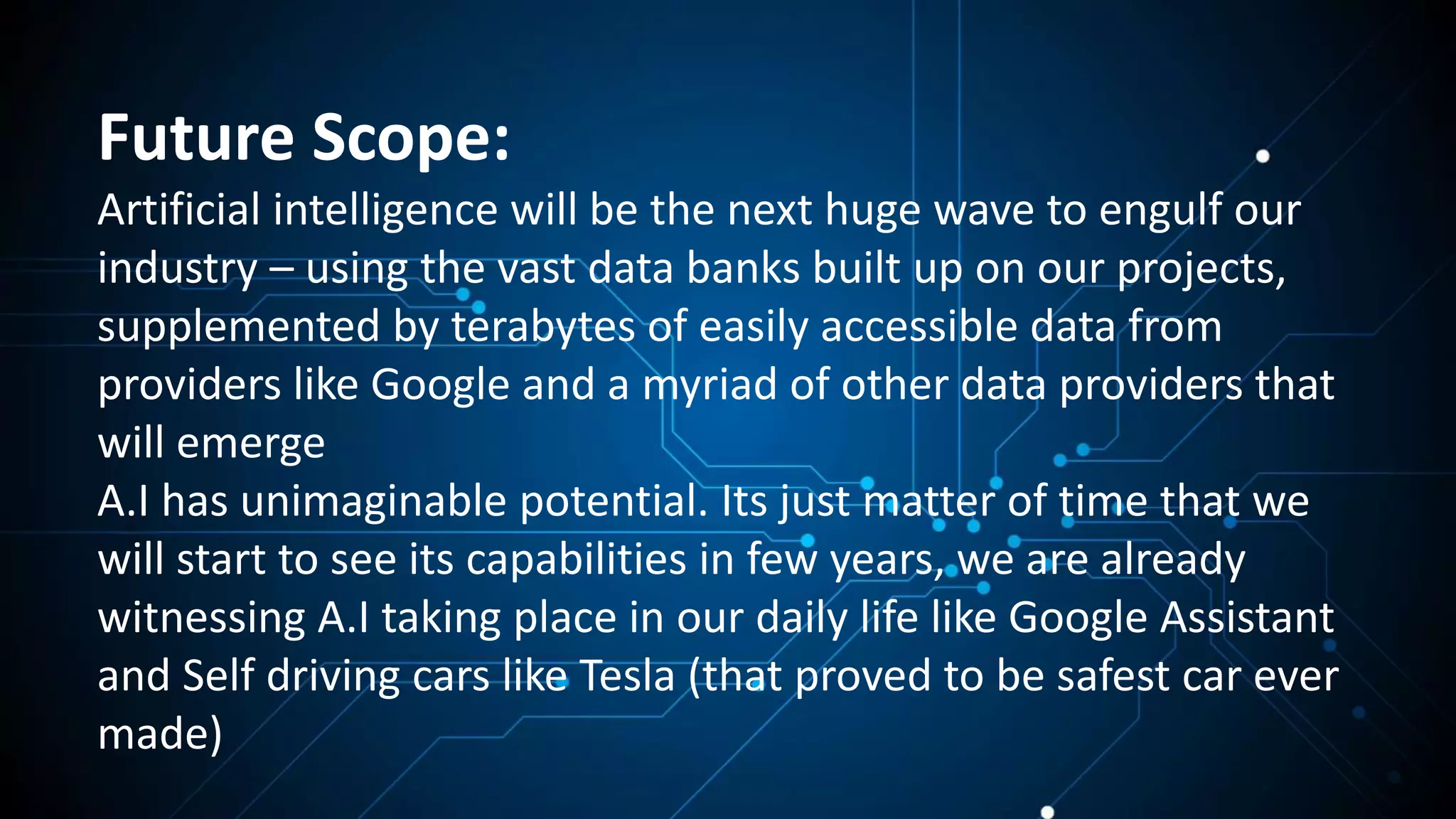 Future Scope:

Artificial intelligence will be the next huge wave to engulf our industry – using the vast data banks built up on our projects, supplemented by terabytes of easily accessible data from providers like Google and a myriad of other data providers that will emerge

A.I has unimaginable potential. Its just matter of time that we will start to see its capabilities in few years, we are already witnessing A.I taking place in our daily life like Google Assistant and Self driving cars like Tesla (that proved to be safest car ever made)